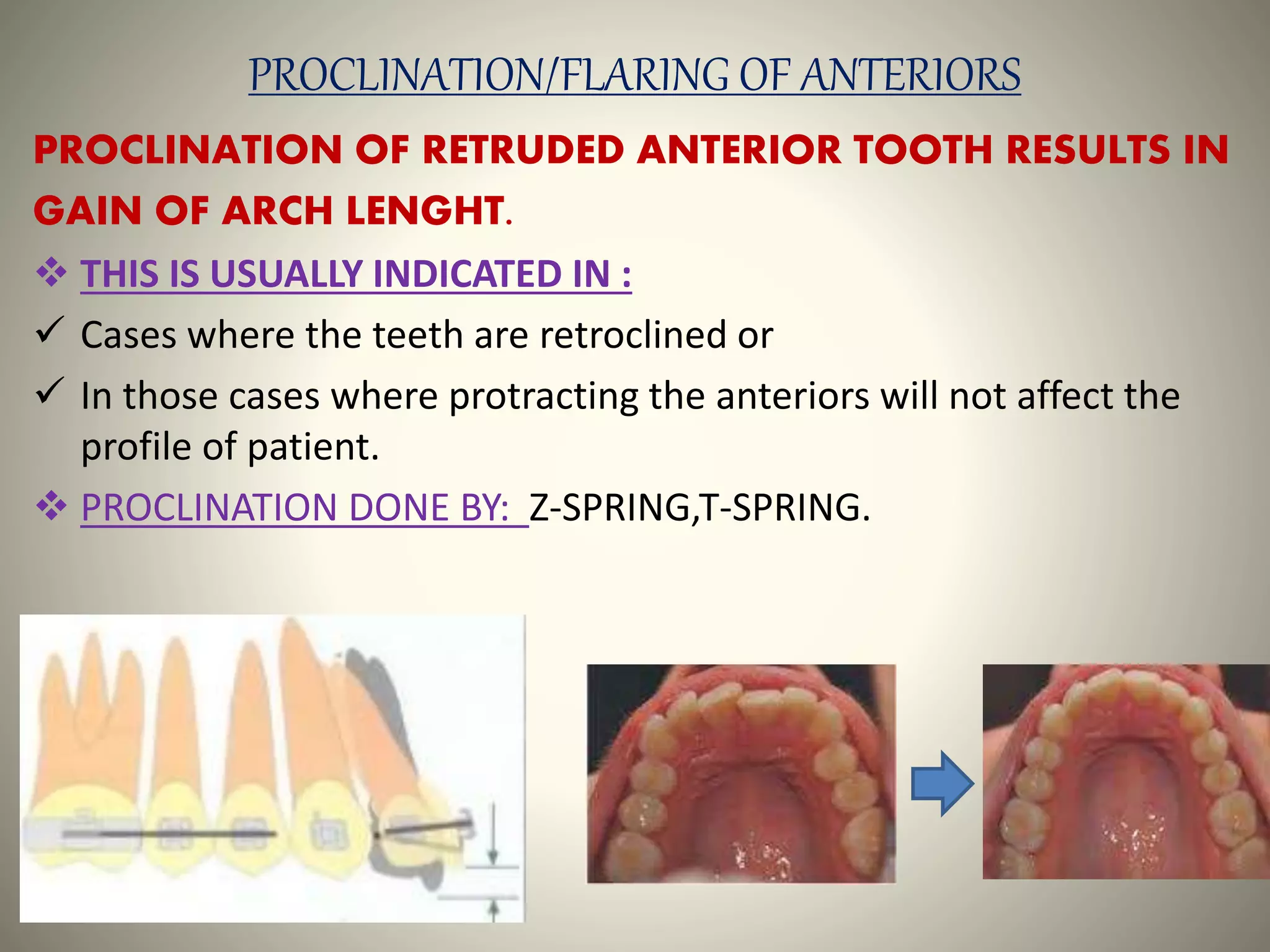 PROCLINATION/FLARING OF ANTERIORS

PROCLINATION OF RETRUDED ANTERIOR TOOTH RESULTS IN GAIN OF ARCH LENGHT.

❖ THIS IS USUALLY INDICATED IN :

✓ Cases where the teeth are retroclined or

✓ In those cases where protracting the anteriors will not affect the profile of patient.

❖ PROCLINATION DONE BY: Z-SPRING,T-SPRING.